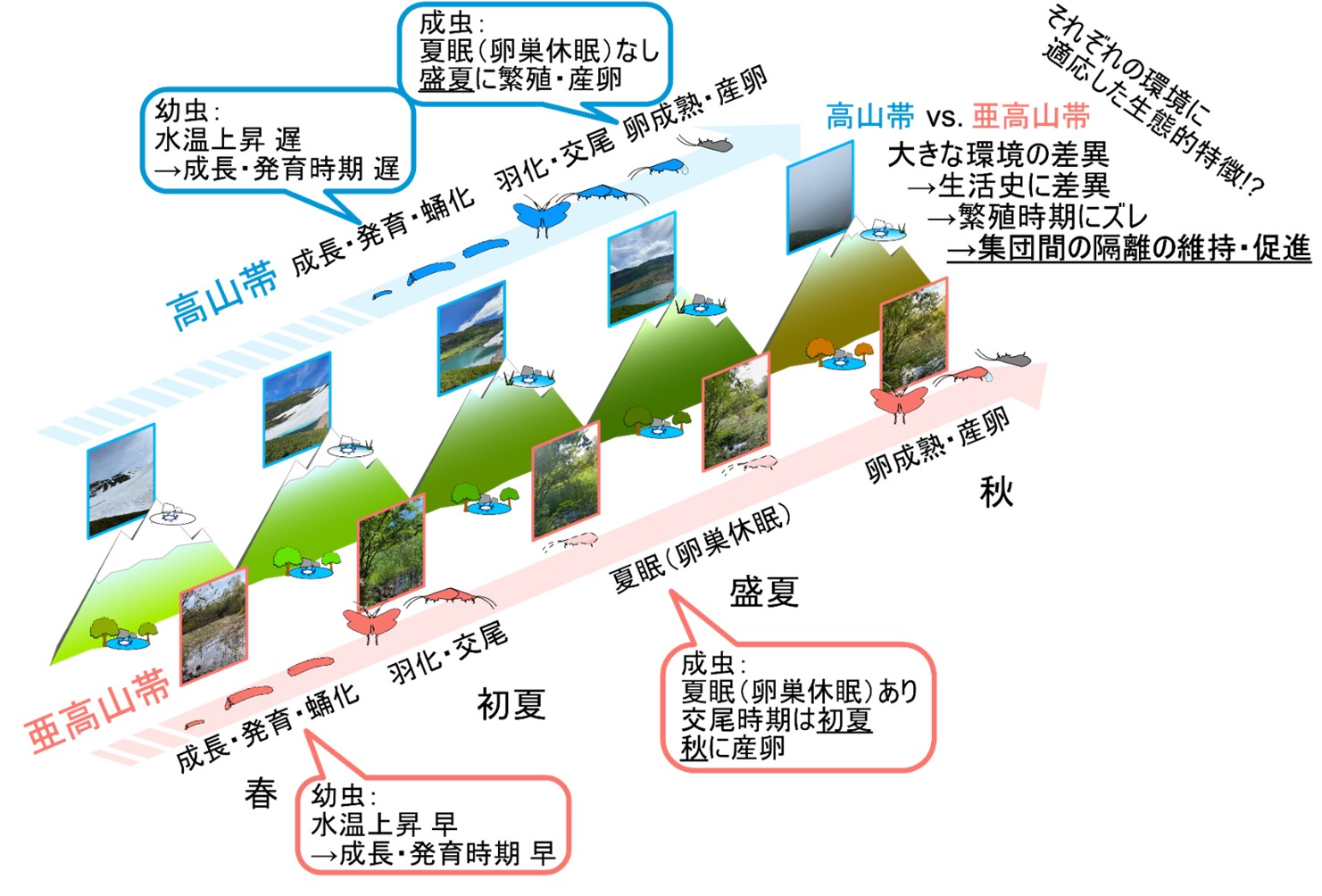 成虫:
夏眠(卵巣休眠)なし
盛夏に繁殖・産卵

幼虫:
水温上昇 遅
→成長・発育時期 遅

それぞれの環境に適応した生態的特徴!?

高山帯 vs. 亜高山帯
大きな環境の差異
→生活史に差異
→繁殖時期にズレ
→集団間の隔離の維持・促進

高山帯 成長・発育・蛹化 羽化・交尾 卵成熟・産卵

亜高山帯 成長・発育・蛹化 羽化・交尾 夏眠(卵巣休眠) 卵成熟・産卵

春 初夏 盛夏 秋

成虫:
夏眠(卵巣休眠)あり
交尾時期は初夏
秋に産卵

幼虫:
水温上昇 早
→成長・発育時期 早